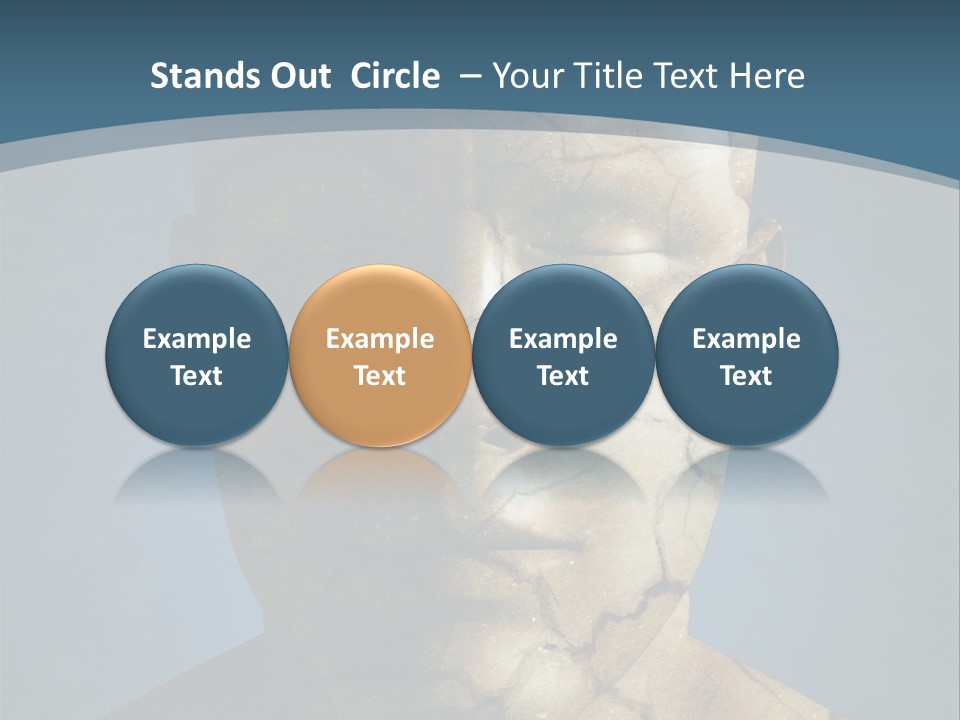 Stands Out Circle – Your Title Text Here

Example Text

Example Text

Example Text

Example Text